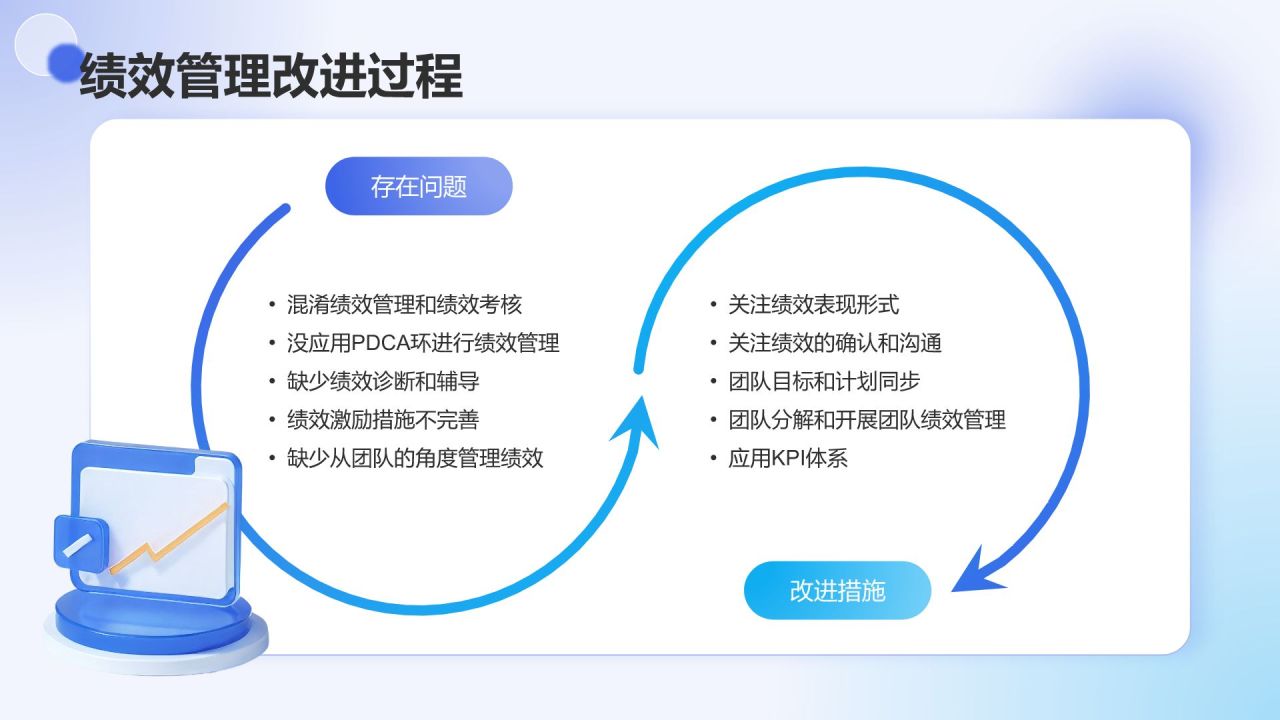 绩效管理改进过程

存在问题

• 混淆绩效管理和绩效考核
• 没应用PDCA环进行绩效管理
• 缺少绩效诊断和辅导
• 绩效激励措施不完善
• 缺少从团队的角度管理绩效

• 关注绩效表现形式
• 关注绩效的确认和沟通
• 团队目标和计划同步
• 团队分解和开展团队绩效管理
• 应用KPI体系

改进措施